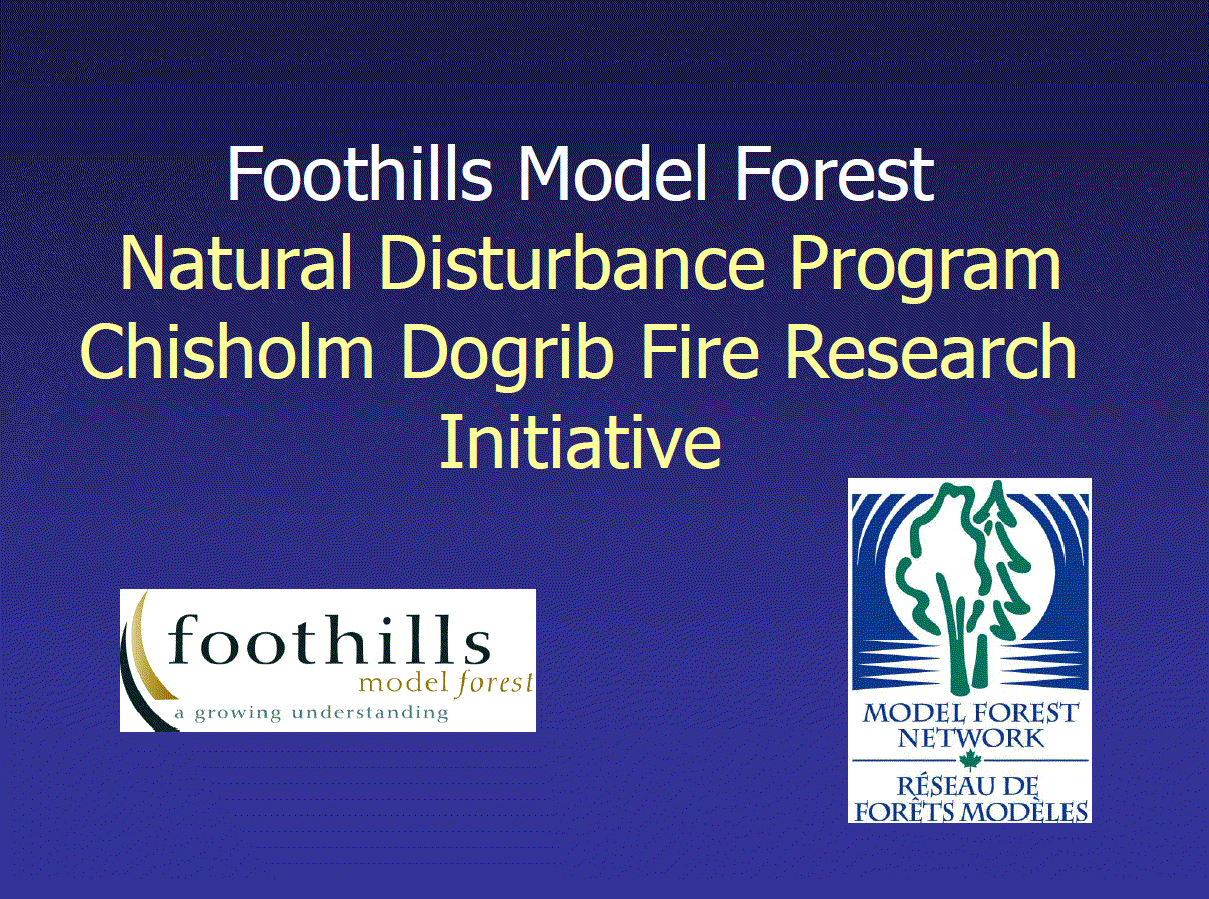 Foothills Model Forest
Natural Disturbance Program
Chisholm Dogrib Fire Research Initiative

foothills
model forest
a growing understanding

MODEL FOREST NETWORK
RÉSEAU DE FORÊTS MODÈLES